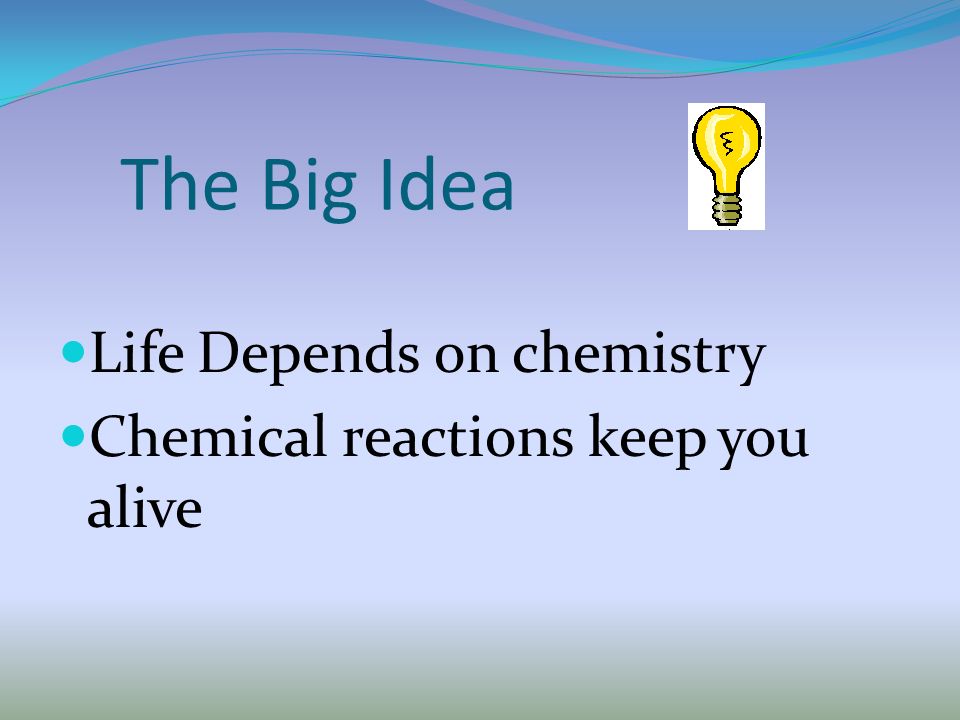 The Big Idea

- Life Depends on chemistry
- Chemical reactions keep you alive